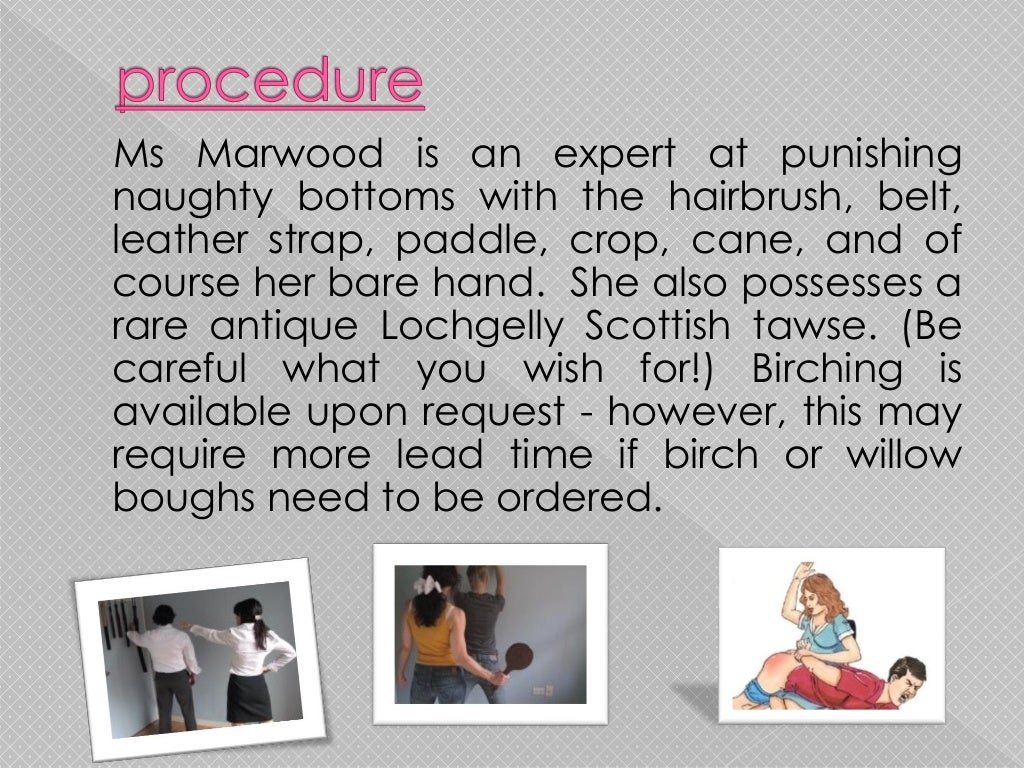 procedure

Ms Marwood is an expert at punishing naughty bottoms with the hairbrush, belt, leather strap, paddle, crop, cane, and of course her bare hand. She also possesses a rare antique Lochgelly Scottish tawse. (Be careful what you wish for!) Birching is available upon request - however, this may require more lead time if birch or willow boughs need to be ordered.